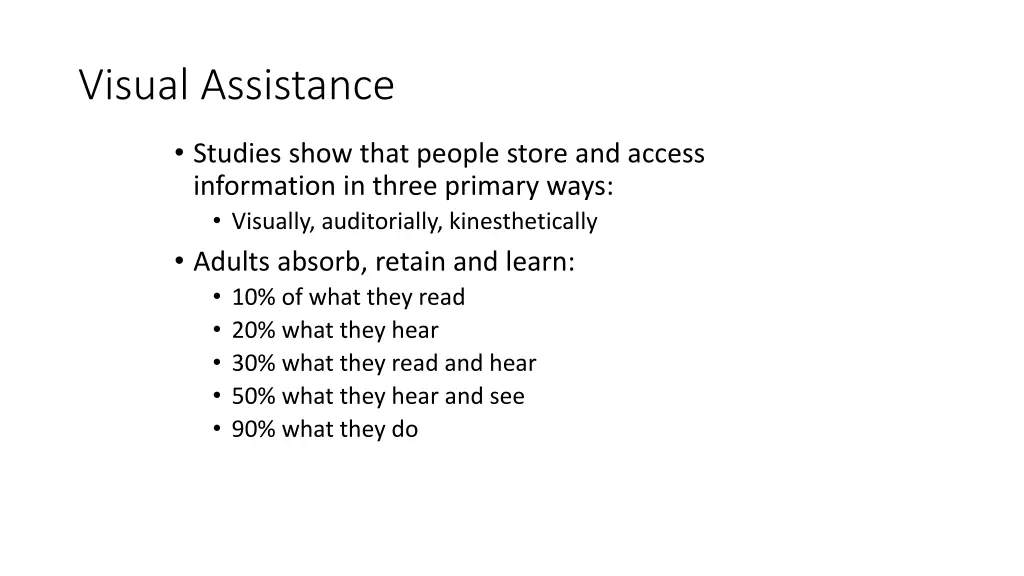 Visual Assistance

• Studies show that people store and access information in three primary ways:
  • Visually, auditorially, kinesthetically
• Adults absorb, retain and learn:
  • 10% of what they read
  • 20% what they hear
  • 30% what they read and hear
  • 50% what they hear and see
  • 90% what they do